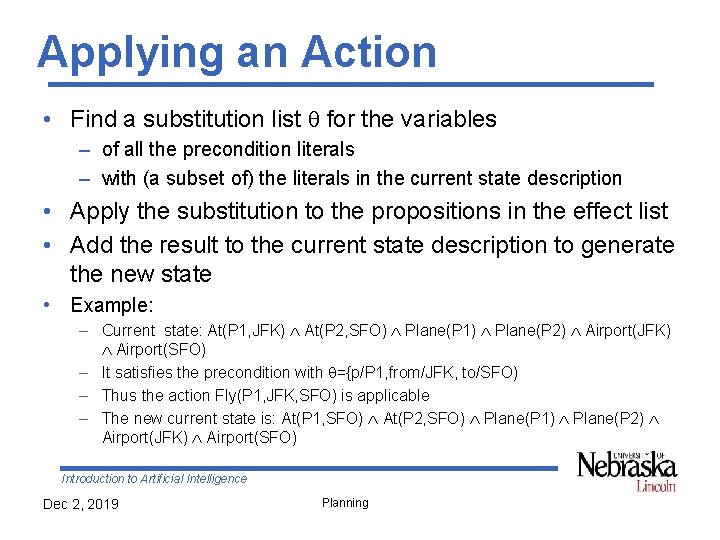 Applying an Action

• Find a substitution list $\theta$ for the variables
– of all the precondition literals
– with (a subset of) the literals in the current state description

• Apply the substitution to the propositions in the effect list

• Add the result to the current state description to generate the new state

• Example:
– Current state: At(P1,JFK) $\wedge$ At(P2,SFO) $\wedge$ Plane(P1) $\wedge$ Plane(P2) $\wedge$ Airport(JFK) $\wedge$ Airport(SFO)
– It satisfies the precondition with $\theta$={p/P1,from/JFK, to/SFO)
– Thus the action Fly(P1,JFK,SFO) is applicable
– The new current state is: At(P1,SFO) $\wedge$ At(P2,SFO) $\wedge$ Plane(P1) $\wedge$ Plane(P2) $\wedge$ Airport(JFK) $\wedge$ Airport(SFO)

Introduction to Artificial Intelligence

UNIVERSITY OF Nebraska Lincoln

Dec 2, 2019

Planning